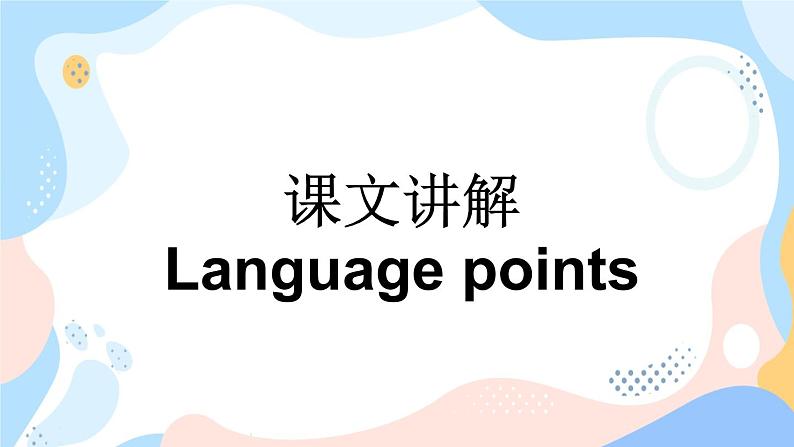 课文讲解
Language points